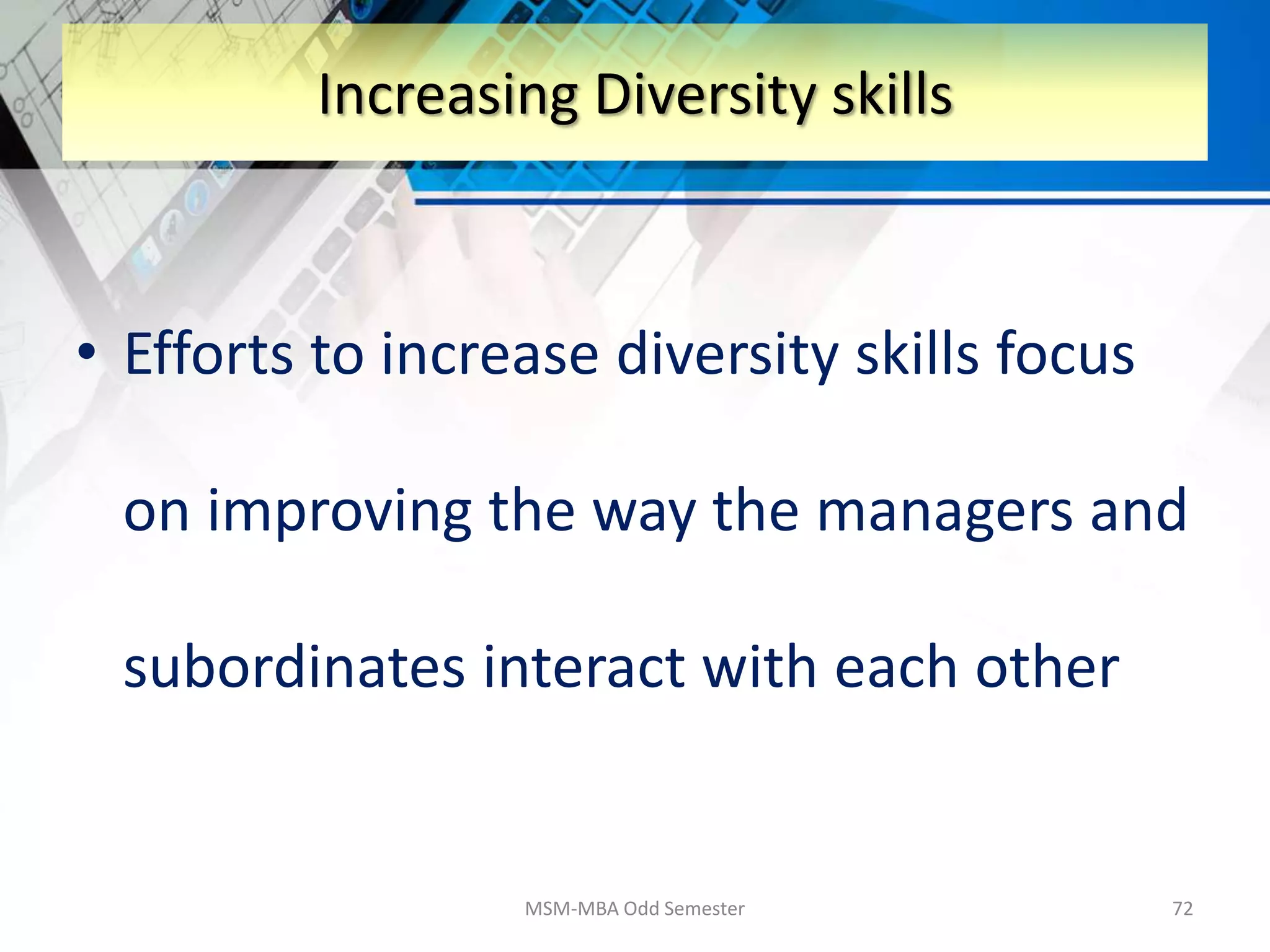 Increasing Diversity skills

• Efforts to increase diversity skills focus on improving the way the managers and subordinates interact with each other

MSM-MBA Odd Semester

72